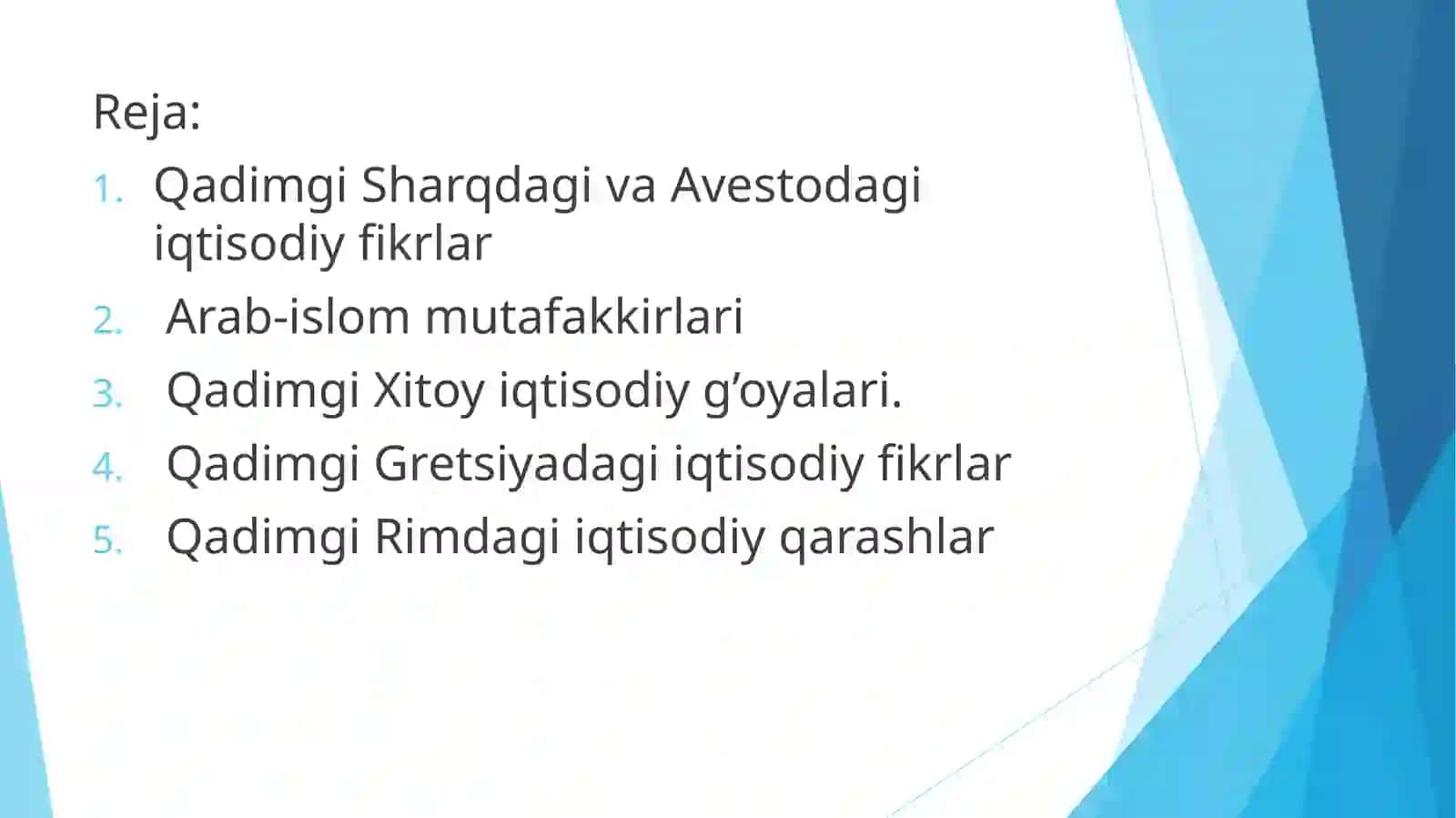 Reja:

1. Qadimgi Sharqdagi va Avestodagi iqtisodiy fikrlar
2. Arab-islom mutafakkirlari
3. Qadimgi Xitoy iqtisodiy g’oyalari.
4. Qadimgi Gretsiyadagi iqtisodiy fikrlar
5. Qadimgi Rimdagi iqtisodiy qarashlar